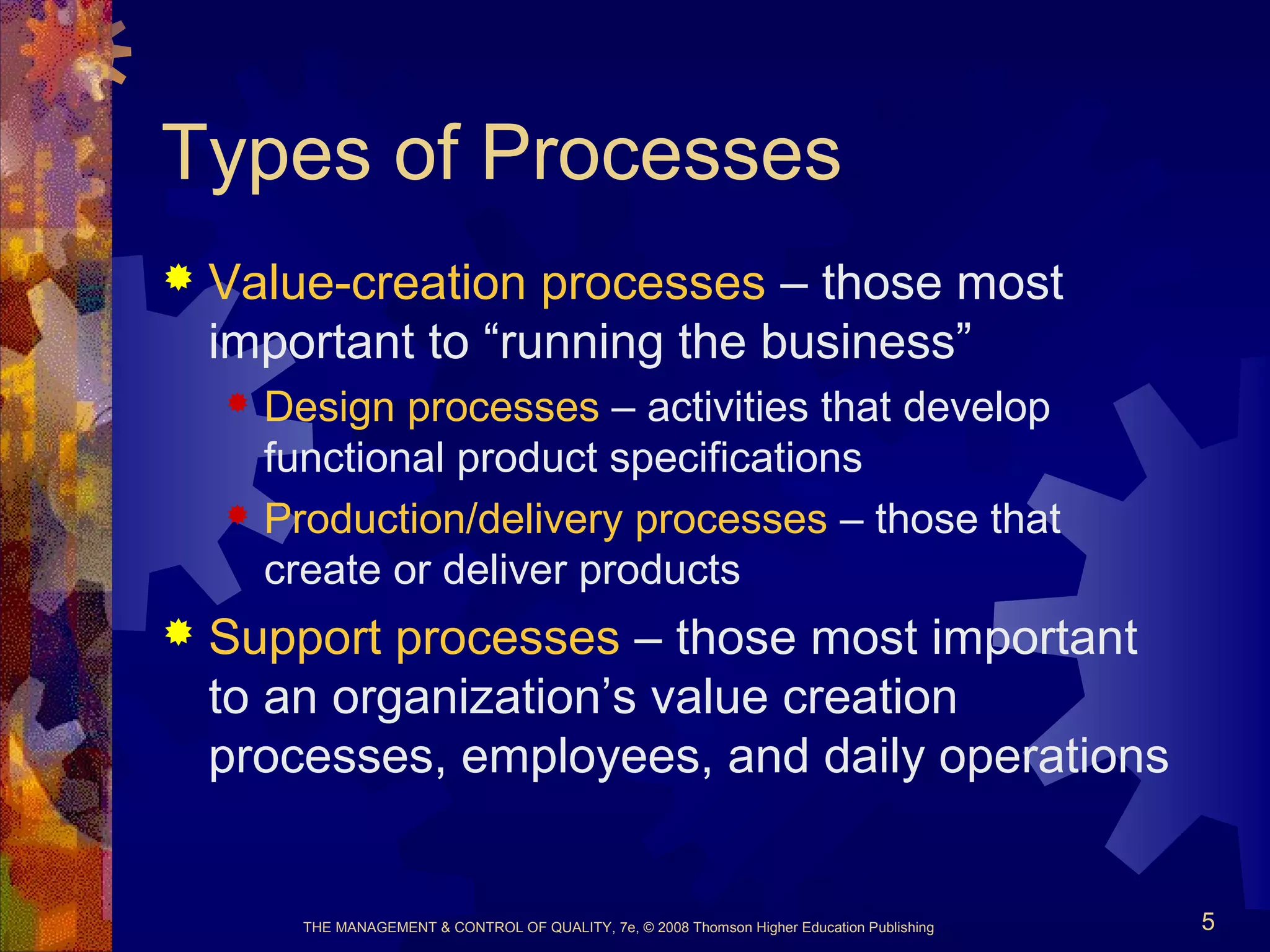 Types of Processes

Value-creation processes – those most important to “running the business”

Design processes – activities that develop functional product specifications

Production/delivery processes – those that create or deliver products

Support processes – those most important to an organization’s value creation processes, employees, and daily operations

THE MANAGEMENT & CONTROL OF QUALITY, 7e, © 2008 Thomson Higher Education Publishing

5